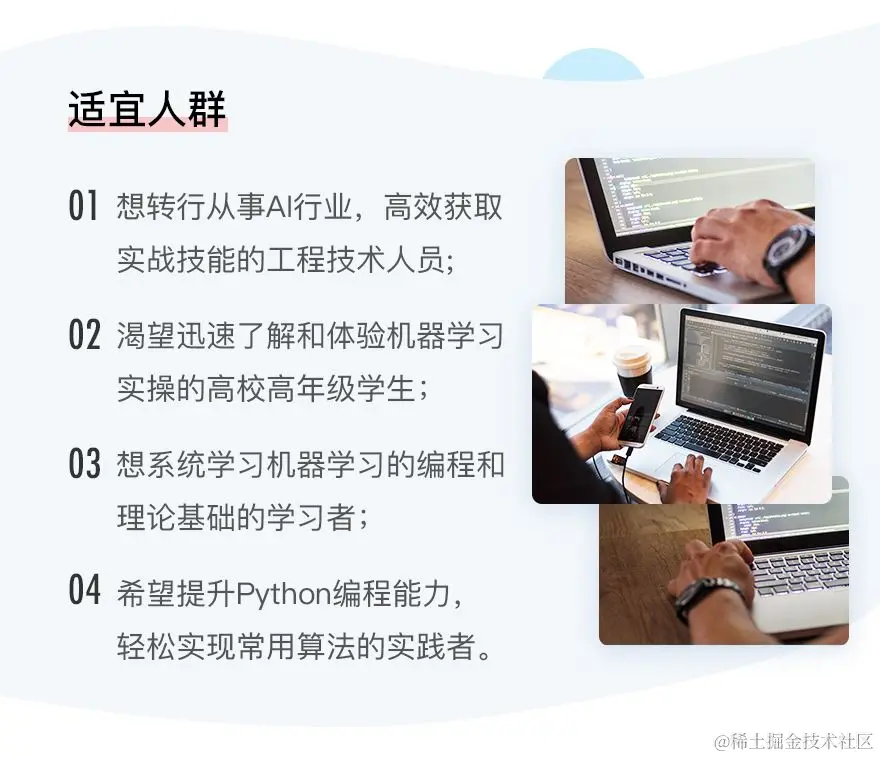 适宜人群

01 想转行从事AI行业，高效获取实战技能的工程技术人员；

02 渴望迅速了解和体验机器学习实操的高校高年级学生；

03 想系统学习机器学习的编程和理论基础的学习者；

04 希望提升Python编程能力，轻松实现常用算法的实践者。

@稀土掘金技术社区